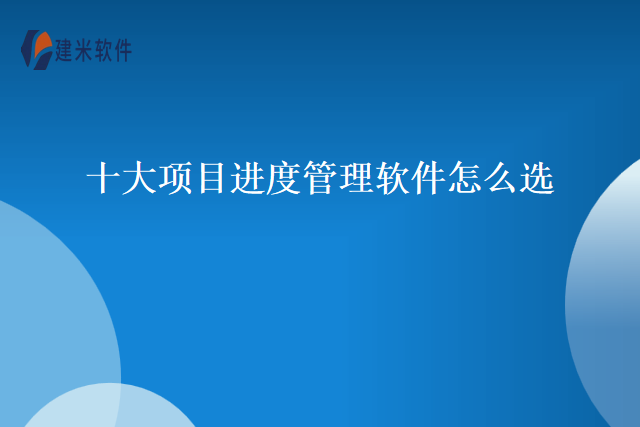 建米软件

十大项目进度管理软件怎么选